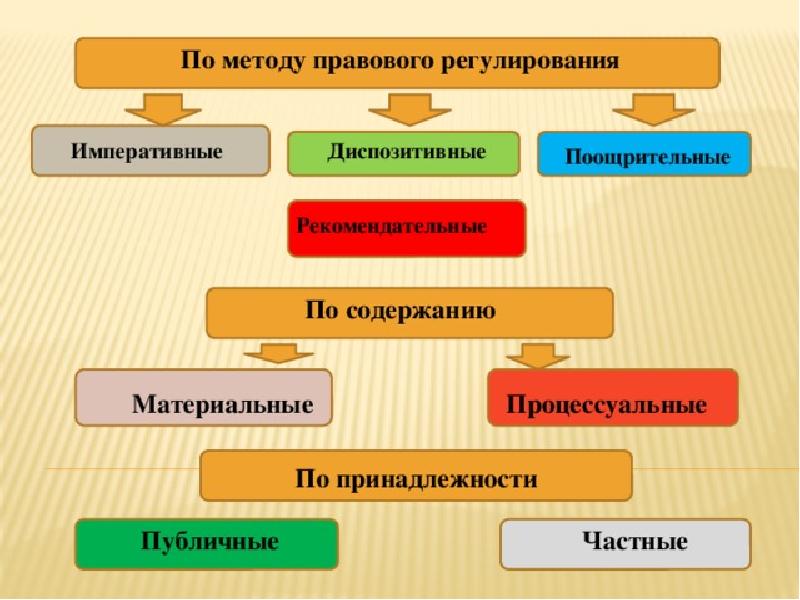 По методу правового регулирования

Императивные

Диспозитивные

Поощрительные

Рекомендательные

По содержанию

Материальные

Процессуальные

По принадлежности

Публичные

Частные